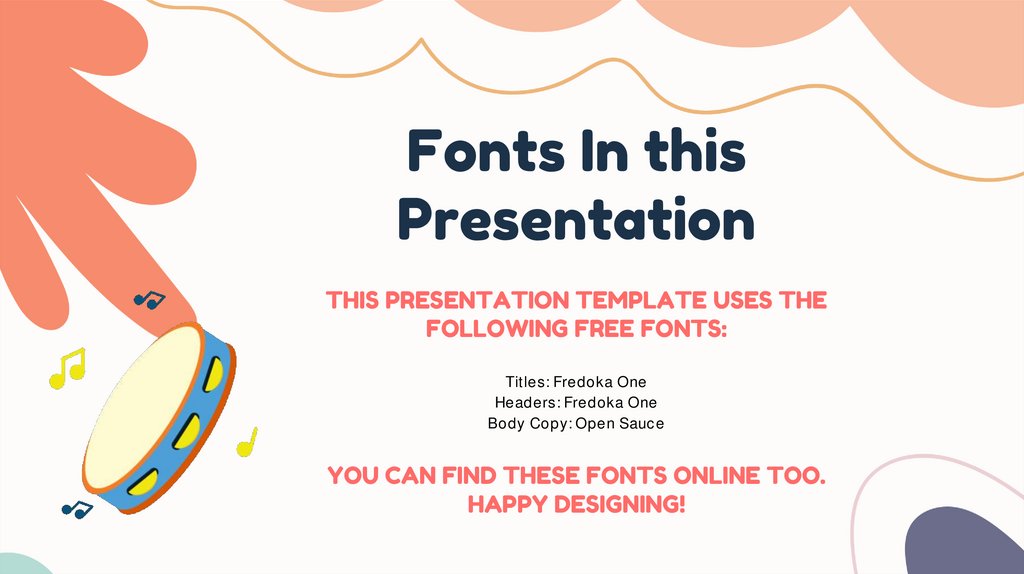 Fonts In this Presentation

THIS PRESENTATION TEMPLATE USES THE FOLLOWING FREE FONTS:

Titles: Fredoka One
Headers: Fredoka One
Body Copy: Open Sauce

YOU CAN FIND THESE FONTS ONLINE TOO. HAPPY DESIGNING!